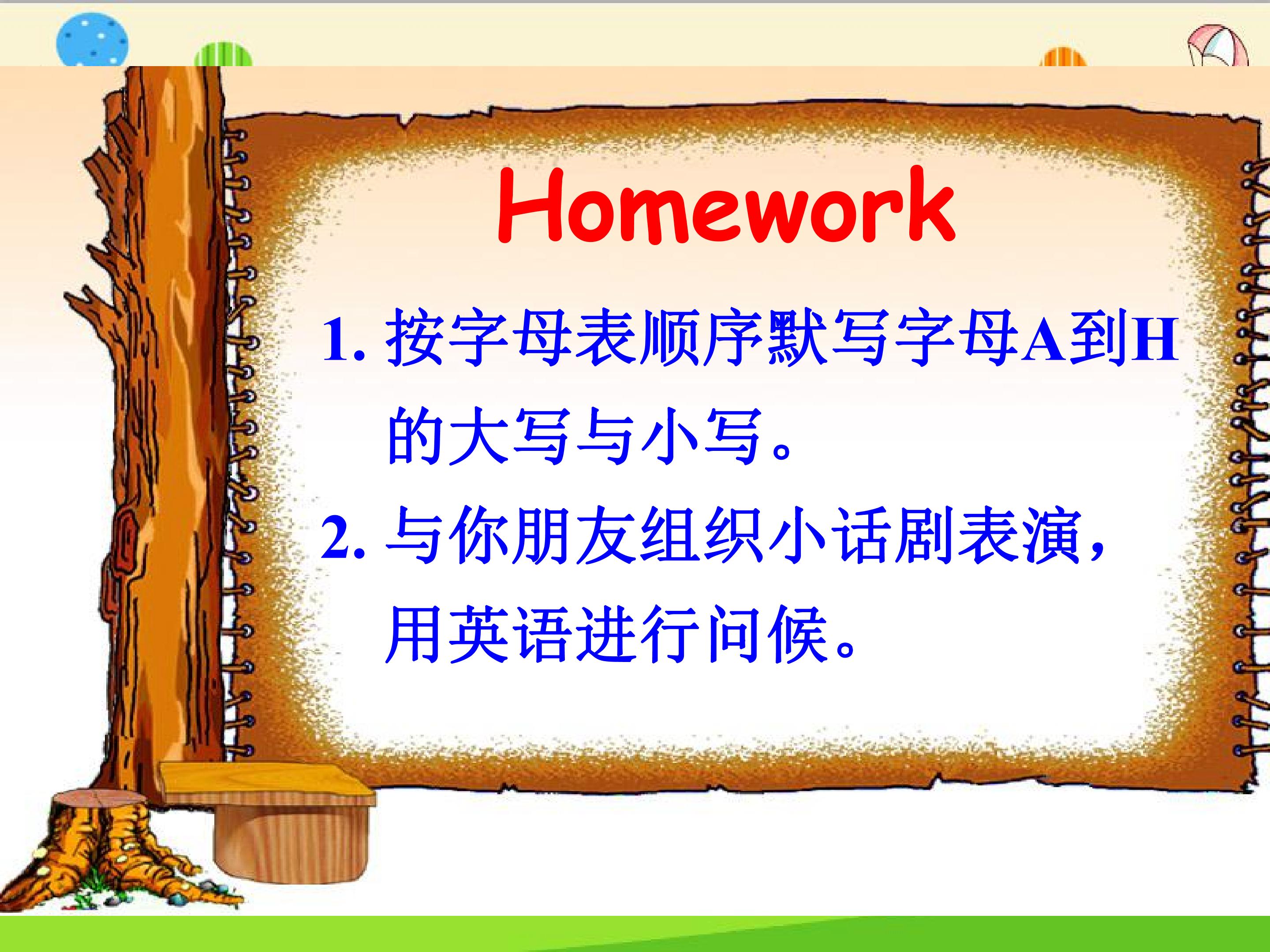 Homework

1. 按字母表顺序默写字母A到H的大写与小写。

2. 与你朋友组织小话剧表演，用英语进行问候。